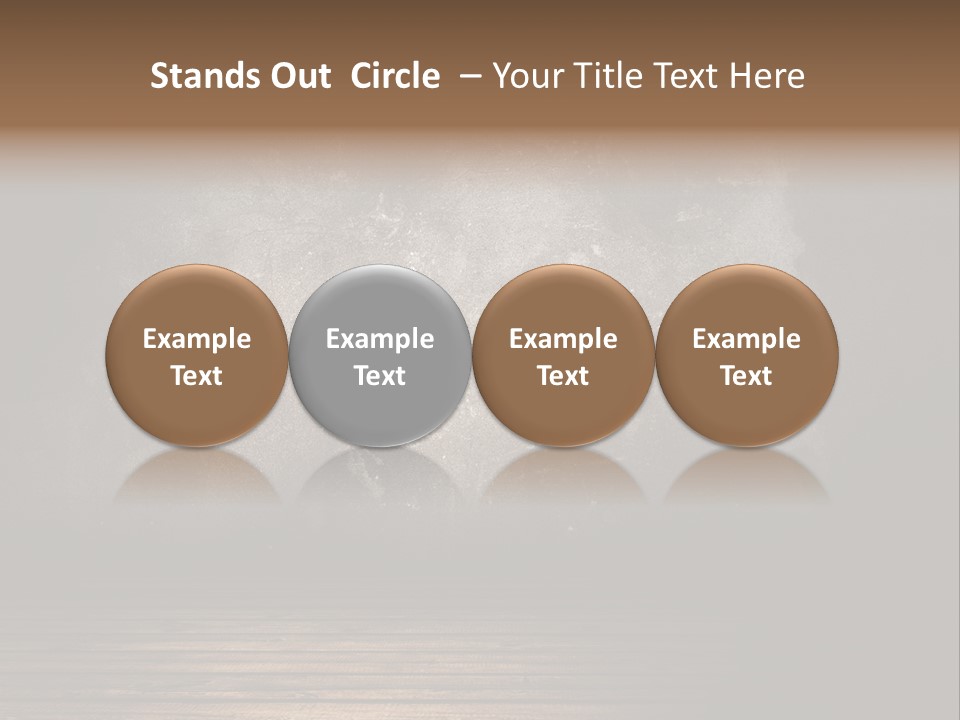 Stands Out  Circle  – Your Title Text Here

Example Text

Example Text

Example Text

Example Text